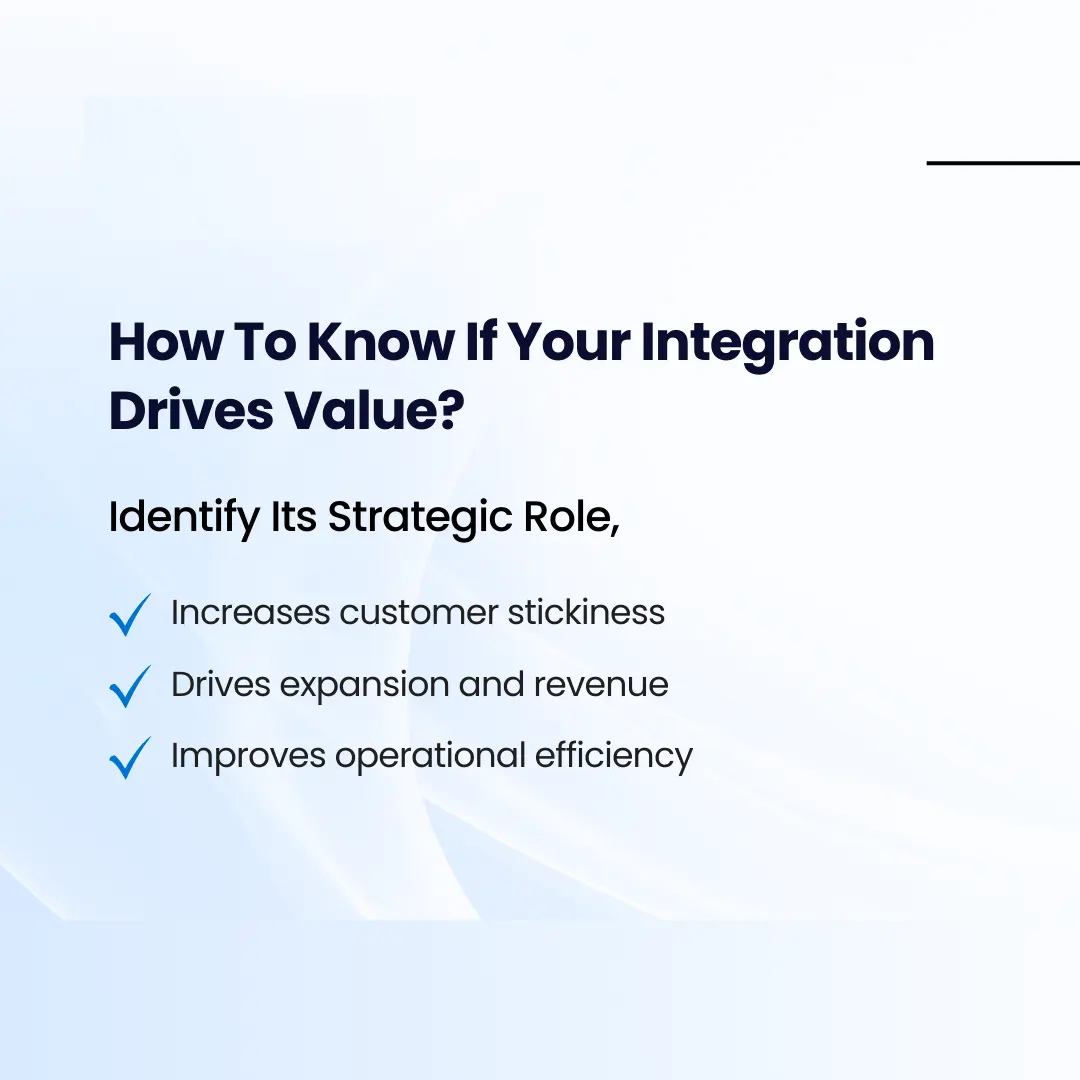 How To Know If Your Integration Drives Value?

Identify Its Strategic Role,

✓ Increases customer stickiness
✓ Drives expansion and revenue
✓ Improves operational efficiency